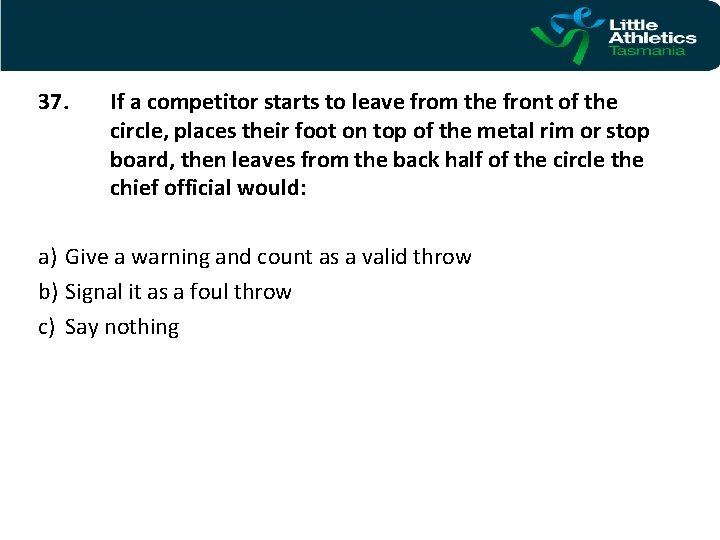 Little Athletics Tasmania

37. If a competitor starts to leave from the front of the circle, places their foot on top of the metal rim or stop board, then leaves from the back half of the circle the chief official would:

a) Give a warning and count as a valid throw
b) Signal it as a foul throw
c) Say nothing